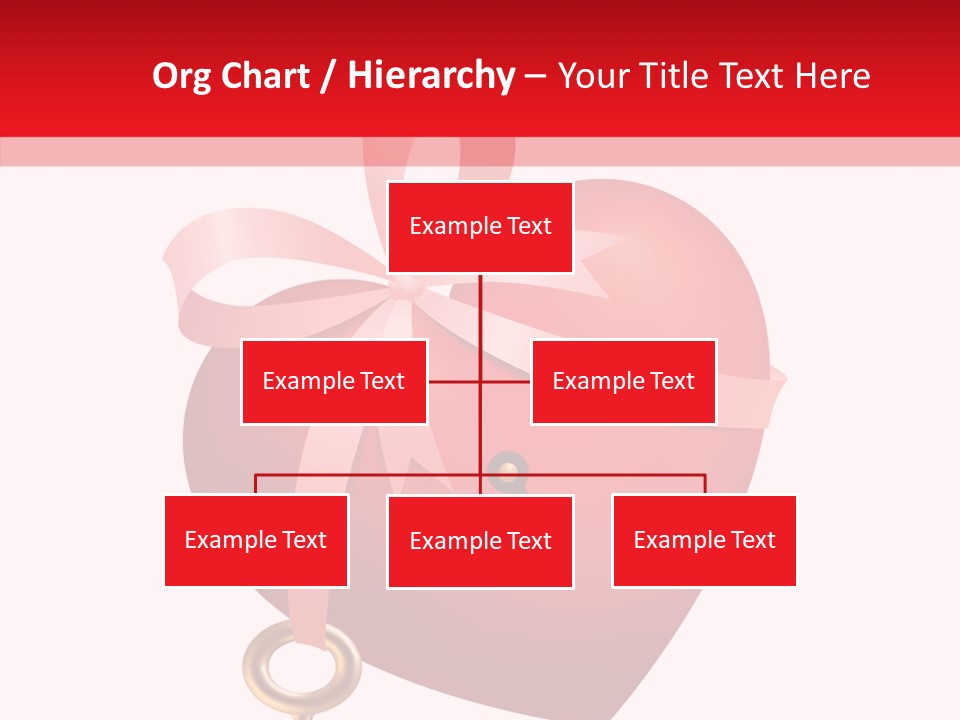 Org Chart / Hierarchy – Your Title Text Here

Example Text

Example Text

Example Text

Example Text

Example Text

Example Text